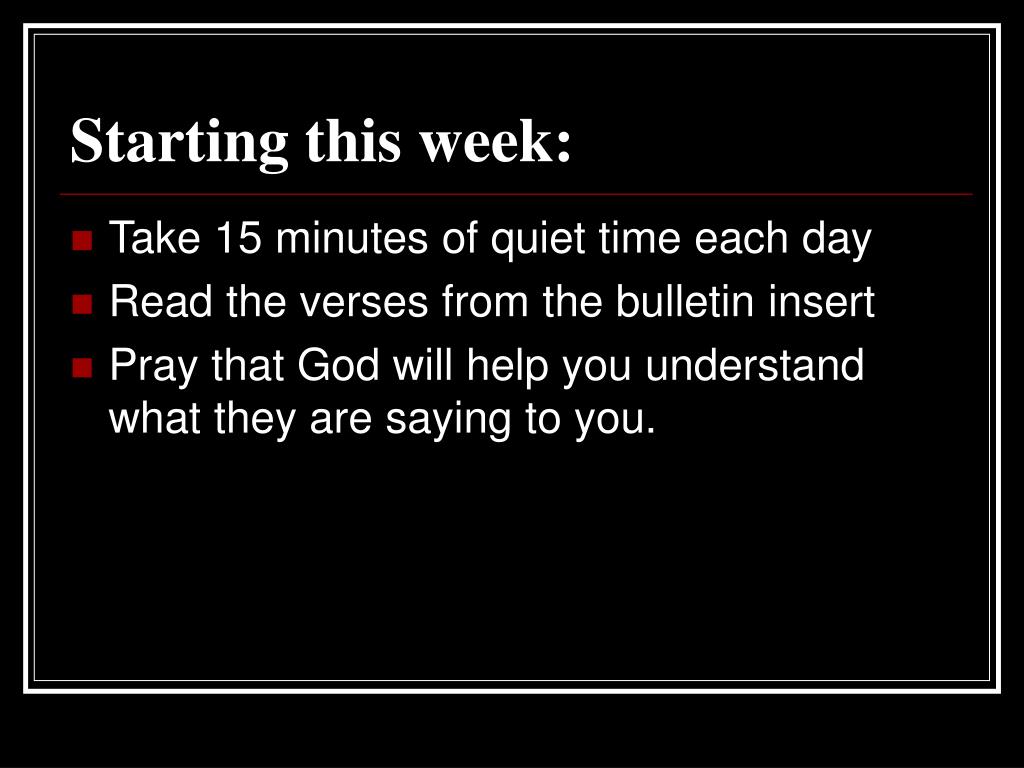 Starting this week:

- Take 15 minutes of quiet time each day
- Read the verses from the bulletin insert
- Pray that God will help you understand what they are saying to you.